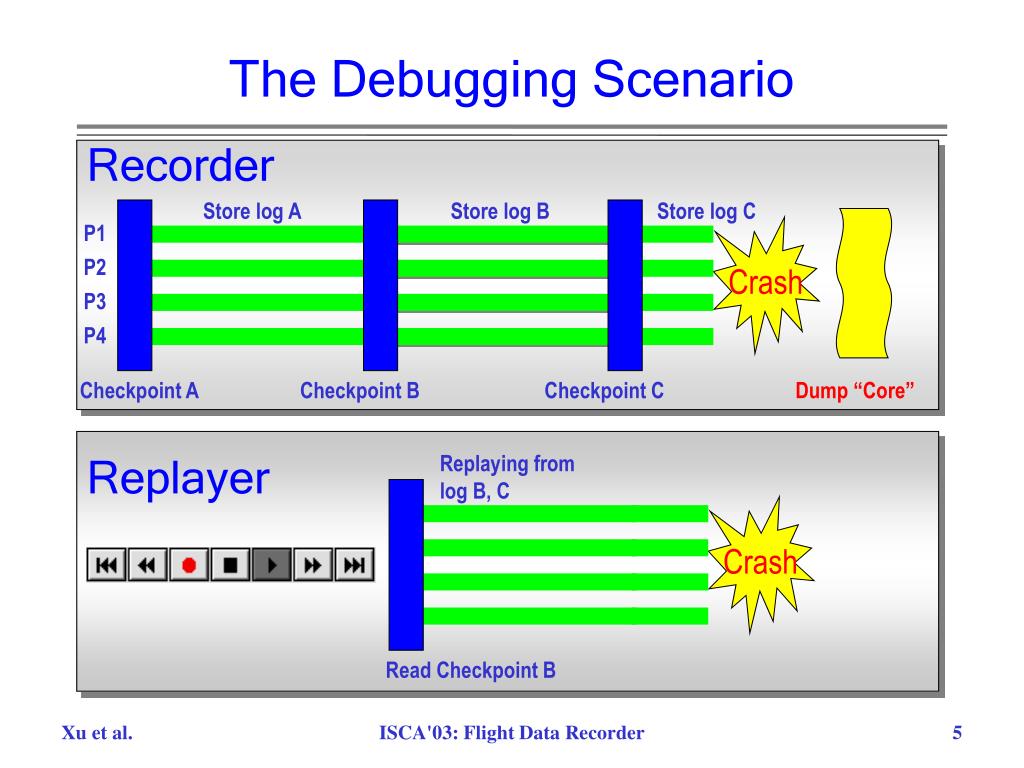 The Debugging Scenario

Recorder

Store log A

Store log B

Store log C

P1

P2

P3

P4

Crash

Checkpoint A

Checkpoint B

Checkpoint C

Dump “Core”

Replayer

Replaying from log B, C

Crash

Read Checkpoint B

Xu et al.

ISCA'03: Flight Data Recorder

5